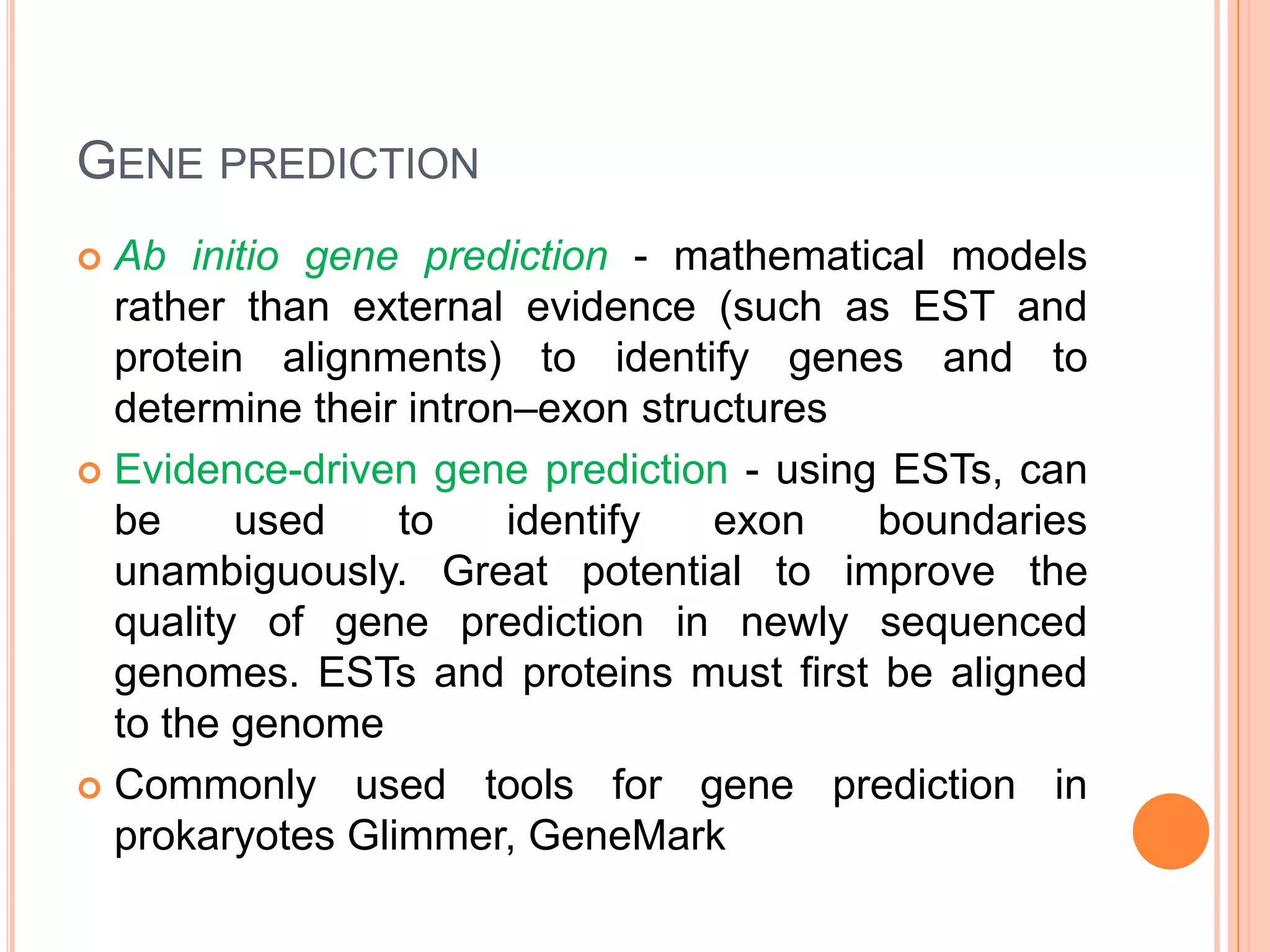 GENE PREDICTION

Ab initio gene prediction - mathematical models rather than external evidence (such as EST and protein alignments) to identify genes and to determine their intron–exon structures

Evidence-driven gene prediction - using ESTs, can be used to identify exon boundaries unambiguously. Great potential to improve the quality of gene prediction in newly sequenced genomes. ESTs and proteins must first be aligned to the genome

Commonly used tools for gene prediction in prokaryotes Glimmer, GeneMark